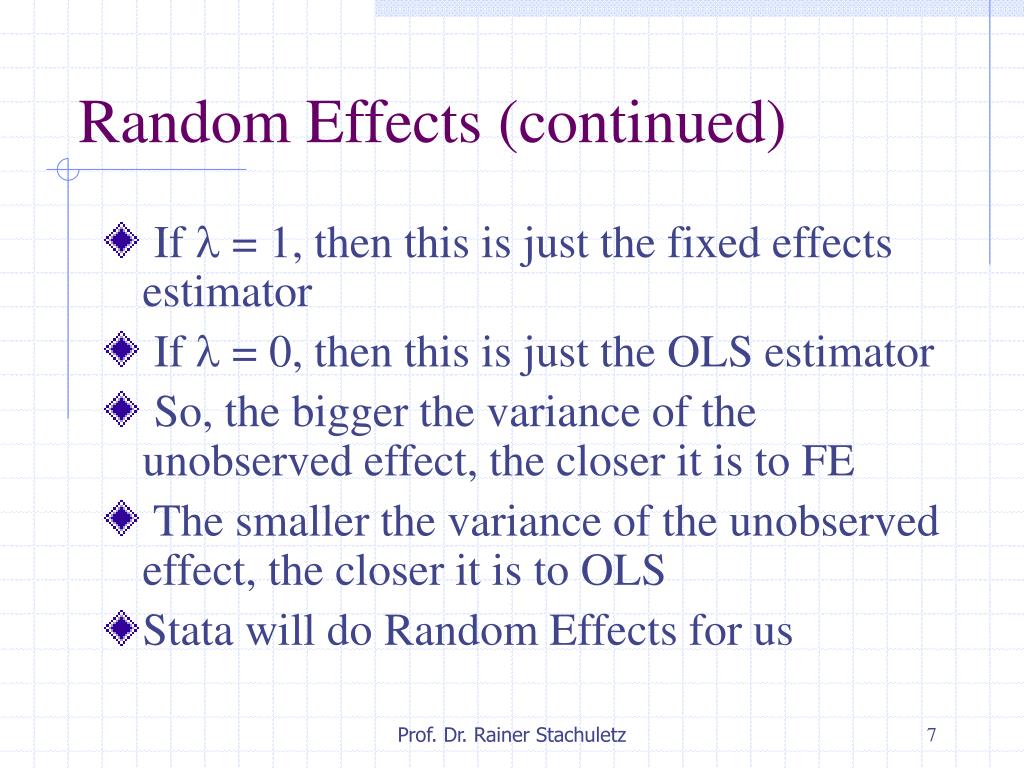 Random Effects (continued)

If $\lambda = 1$, then this is just the fixed effects estimator

If $\lambda = 0$, then this is just the OLS estimator

So, the bigger the variance of the unobserved effect, the closer it is to FE

The smaller the variance of the unobserved effect, the closer it is to OLS

Stata will do Random Effects for us

Prof. Dr. Rainer Stachuletz

7